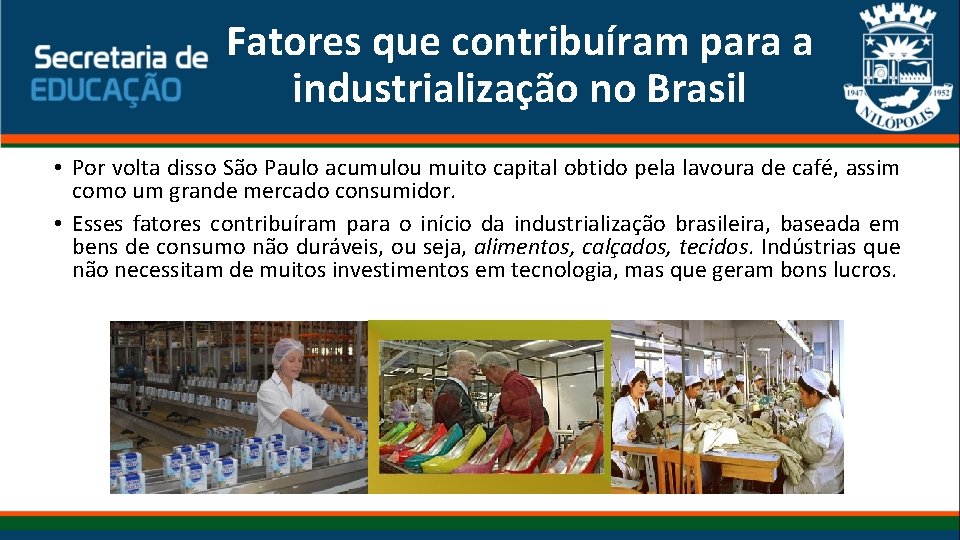 Secretaria de EDUCAÇÃO

Fatores que contribuíram para a industrialização no Brasil

1947 1952 NILÓPOLIS

• Por volta disso São Paulo acumulou muito capital obtido pela lavoura de café, assim como um grande mercado consumidor.

• Esses fatores contribuíram para o início da industrialização brasileira, baseada em bens de consumo não duráveis, ou seja, alimentos, calçados, tecidos. Indústrias que não necessitam de muitos investimentos em tecnologia, mas que geram bons lucros.